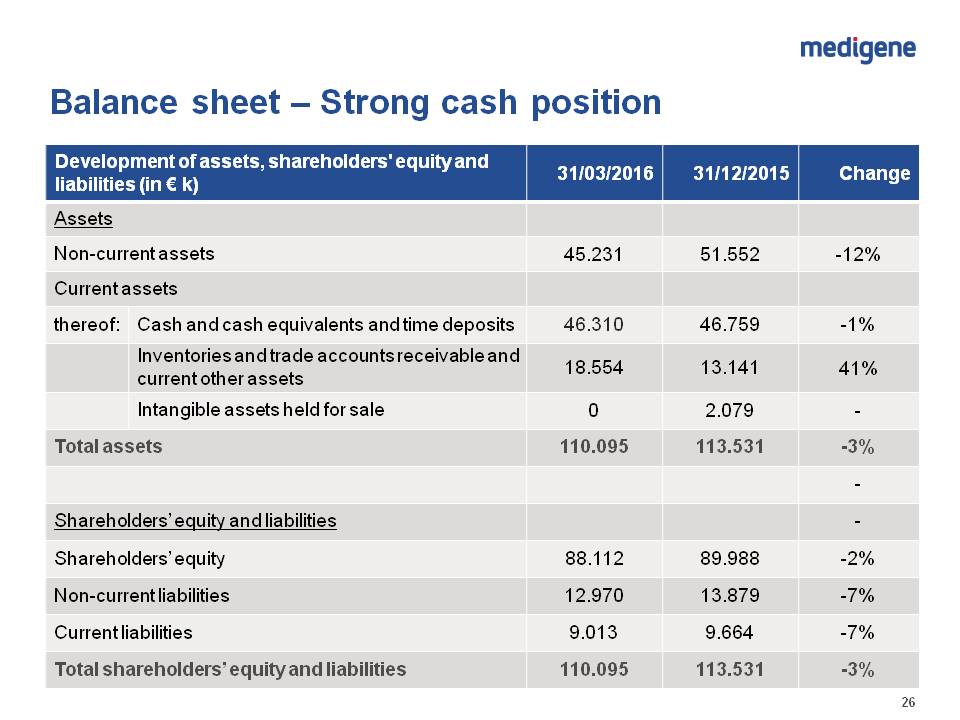 medigene

Balance sheet – Strong cash position

| Development of assets, shareholders' equity and liabilities (in € k) | | 31/03/2016 | 31/12/2015 | Change |
|---|---|---|---|---|
| Assets | | | | |
| Non-current assets | | 45.231 | 51.552 | -12% |
| Current assets | | | | |
| thereof: | Cash and cash equivalents and time deposits | 46.310 | 46.759 | -1% |
| | Inventories and trade accounts receivable and current other assets | 18.554 | 13.141 | 41% |
| | Intangible assets held for sale | 0 | 2.079 | - |
| Total assets | | 110.095 | 113.531 | -3% |
| | | | | - |
| Shareholders' equity and liabilities | | | | - |
| Shareholders' equity | | 88.112 | 89.988 | -2% |
| Non-current liabilities | | 12.970 | 13.879 | -7% |
| Current liabilities | | 9.013 | 9.664 | -7% |
| Total shareholders' equity and liabilities | | 110.095 | 113.531 | -3% |

26